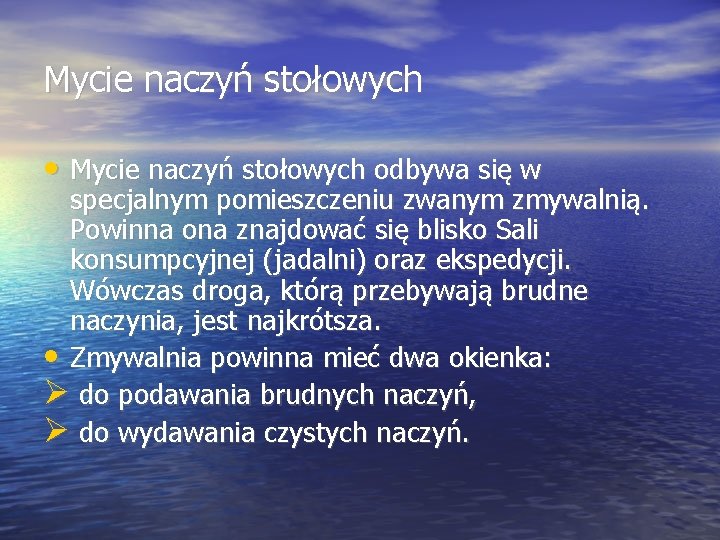 Mycie naczyń stołowych

• Mycie naczyń stołowych odbywa się w specjalnym pomieszczeniu zwanym zmywalnią. Powinna ona znajdować się blisko Sali konsumpcyjnej (jadalni) oraz ekspedycji. Wówczas droga, którą przebywają brudne naczynia, jest najkrótsza.
• Zmywalnia powinna mieć dwa okienka:
➢ do podawania brudnych naczyń,
➢ do wydawania czystych naczyń.